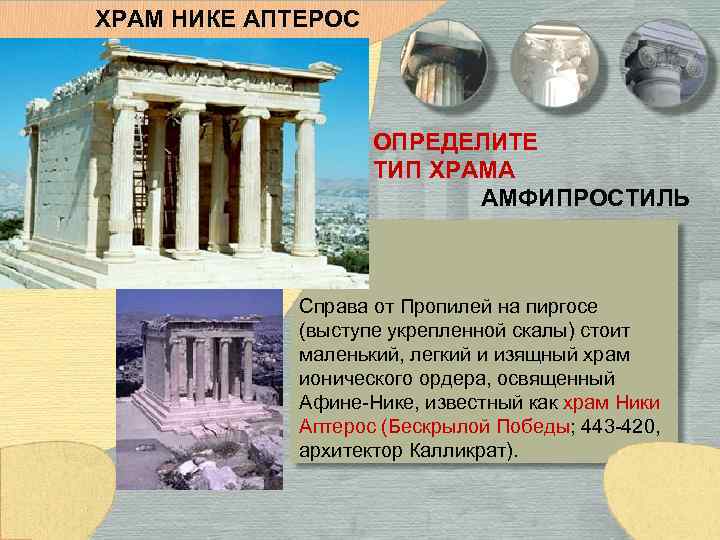 ХРАМ НИКЕ АПТЕРОС

ОПРЕДЕЛИТЕ ТИП ХРАМА

АМФИПРОСТИЛЬ

Справа от Пропилей на пиргосе (выступе укрепленной скалы) стоит маленький, легкий и изящный храм ионического ордера, освященный Афине-Нике, известный как храм Ники Аптерос (Бескрылой Победы; 443-420, архитектор Калликрат).